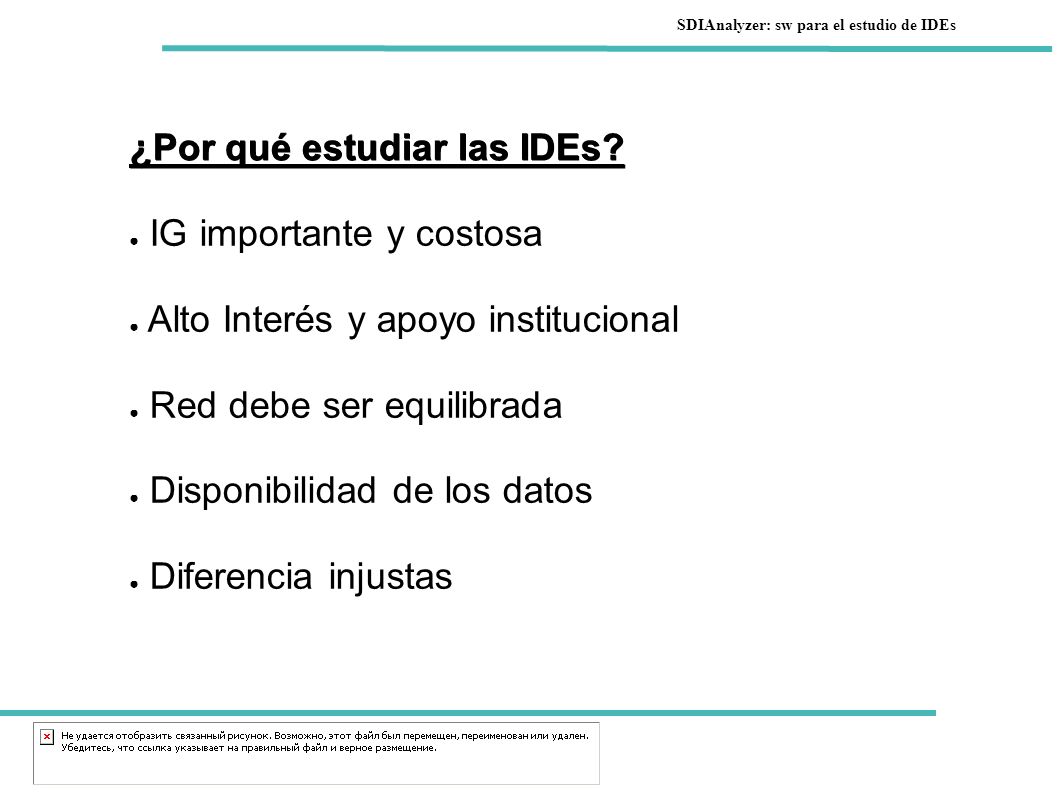 SDIAnalyzer: sw para el estudio de IDEs

¿Por qué estudiar las IDEs?

● IG importante y costosa

● Alto Interés y apoyo institucional

● Red debe ser equilibrada

● Disponibilidad de los datos

● Diferencia injustas

Не удается отобразить связанный рисунок. Возможно, этот файл был перемещен, переименован или удален. Убедитесь, что ссылка указывает на правильный файл и верное размещение.